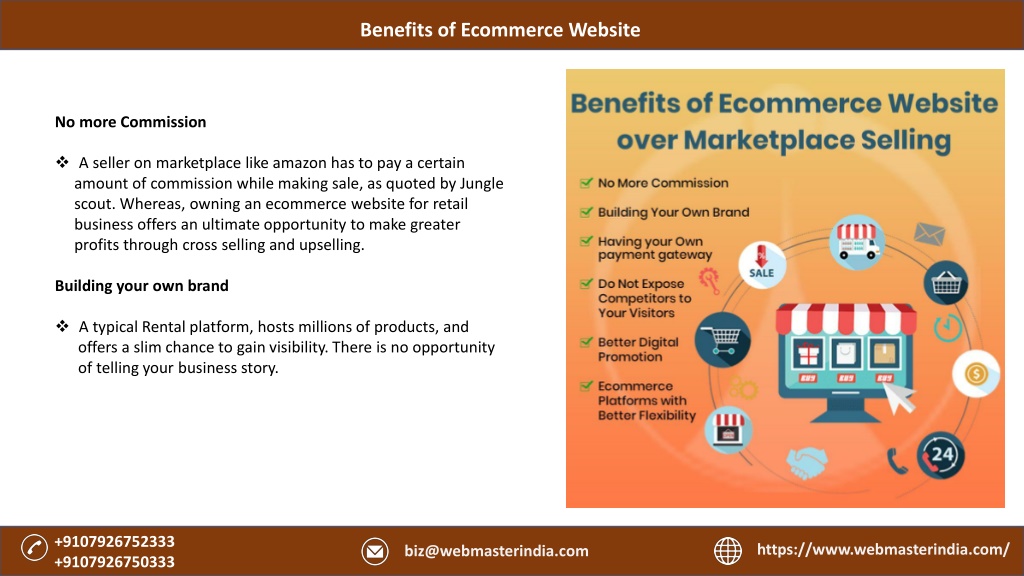 Benefits of Ecommerce Website

No more Commission

❖ A seller on marketplace like amazon has to pay a certain amount of commission while making sale, as quoted by Jungle scout. Whereas, owning an ecommerce website for retail business offers an ultimate opportunity to make greater profits through cross selling and upselling.

Building your own brand

❖ A typical Rental platform, hosts millions of products, and offers a slim chance to gain visibility. There is no opportunity of telling your business story.

Benefits of Ecommerce Website over Marketplace Selling

No More Commission
Building Your Own Brand
Having your Own payment gateway
Do Not Expose Competitors to Your Visitors
Better Digital Promotion
Ecommerce Platforms with Better Flexibility

SALE

24

+9107926752333
+9107926750333

biz@webmasterindia.com

https://www.webmasterindia.com/